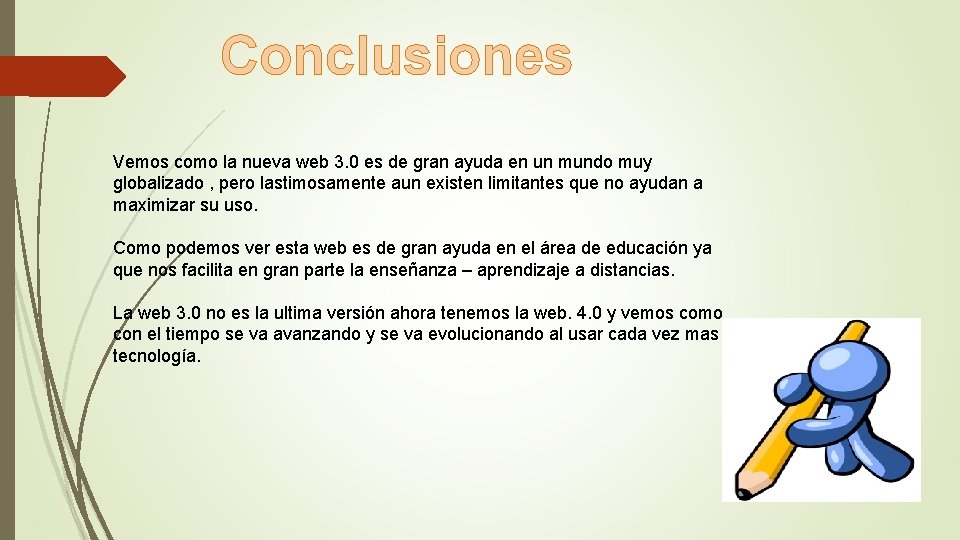 Conclusiones

Vemos como la nueva web 3.0 es de gran ayuda en un mundo muy globalizado , pero lastimosamente aun existen limitantes que no ayudan a maximizar su uso.

Como podemos ver esta web es de gran ayuda en el área de educación ya que nos facilita en gran parte la enseñanza – aprendizaje a distancias.

La web 3.0 no es la ultima versión ahora tenemos la web. 4.0 y vemos como con el tiempo se va avanzando y se va evolucionando al usar cada vez mas tecnología.